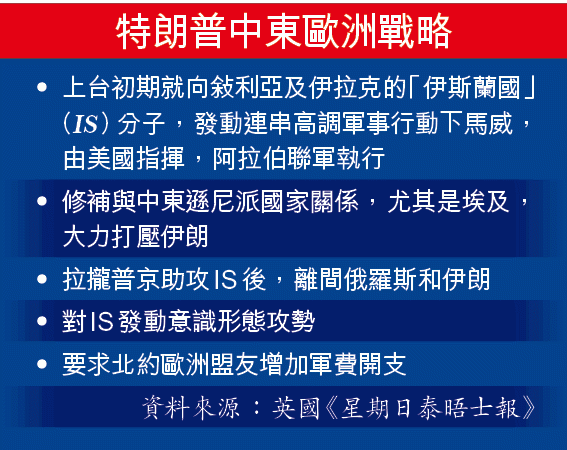 特朗普中東歐洲戰略

• 上台初期就向敍利亞及伊拉克的「伊斯蘭國」（IS）分子，發動連串高調軍事行動下馬威，由美國指揮，阿拉伯聯軍執行

• 修補與中東遜尼派國家關係，尤其是埃及，大力打壓伊朗

• 拉攏普京助攻IS後，離間俄羅斯和伊朗

• 對IS發動意識形態攻勢

• 要求北約歐洲盟友增加軍費開支

資料來源：英國《星期日泰晤士報》